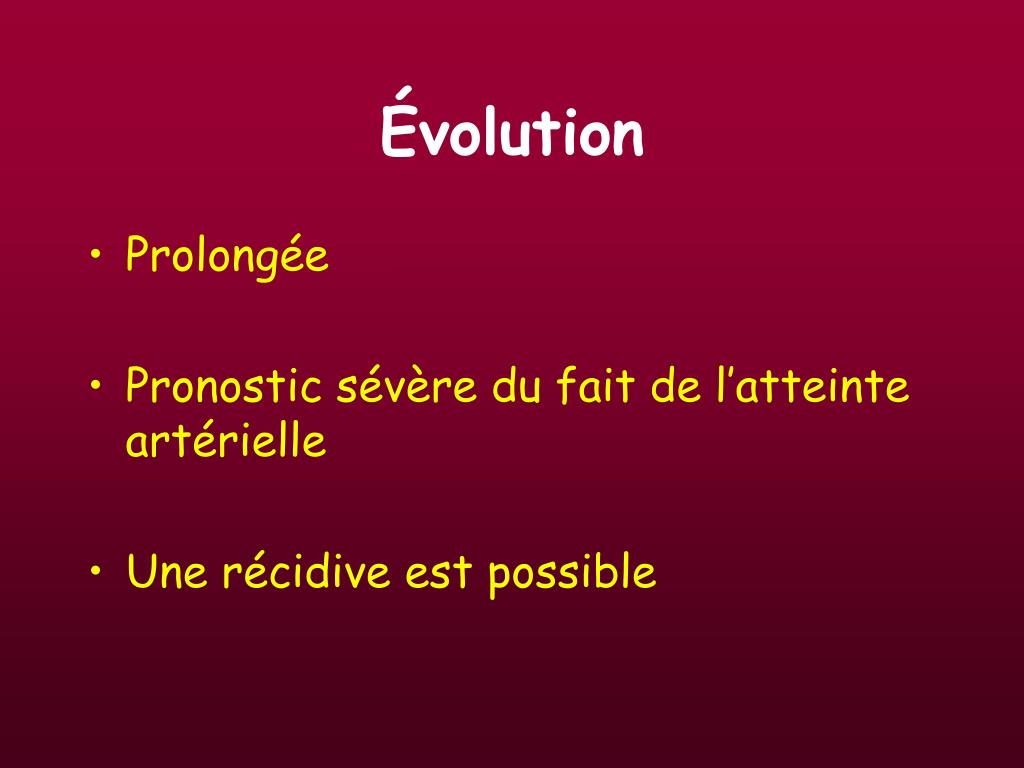 Évolution

• Prolongée

• Pronostic sévère du fait de l’atteinte artérielle

• Une récidive est possible